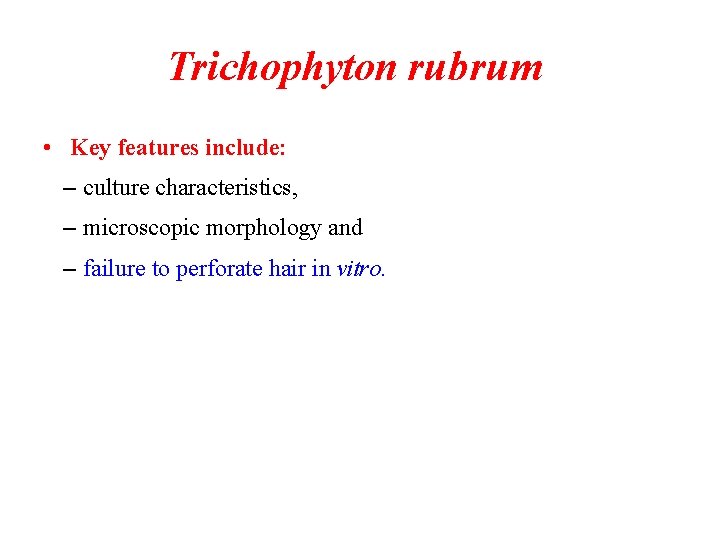 Trichophyton rubrum

• Key features include:
– culture characteristics,
– microscopic morphology and
– failure to perforate hair in vitro.